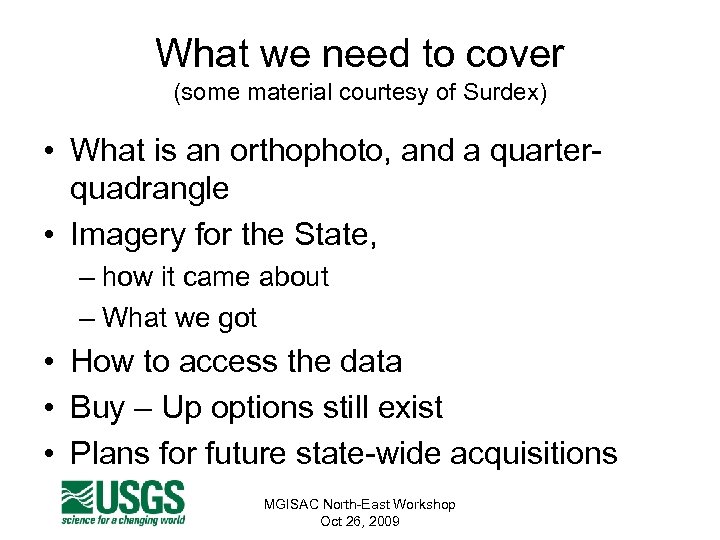 What we need to cover
(some material courtesy of Surdex)

• What is an orthophoto, and a quarter-quadrangle
• Imagery for the State,
– how it came about
– What we got
• How to access the data
• Buy – Up options still exist
• Plans for future state-wide acquisitions

USGS
science for a changing world

MGISAC North-East Workshop
Oct 26, 2009